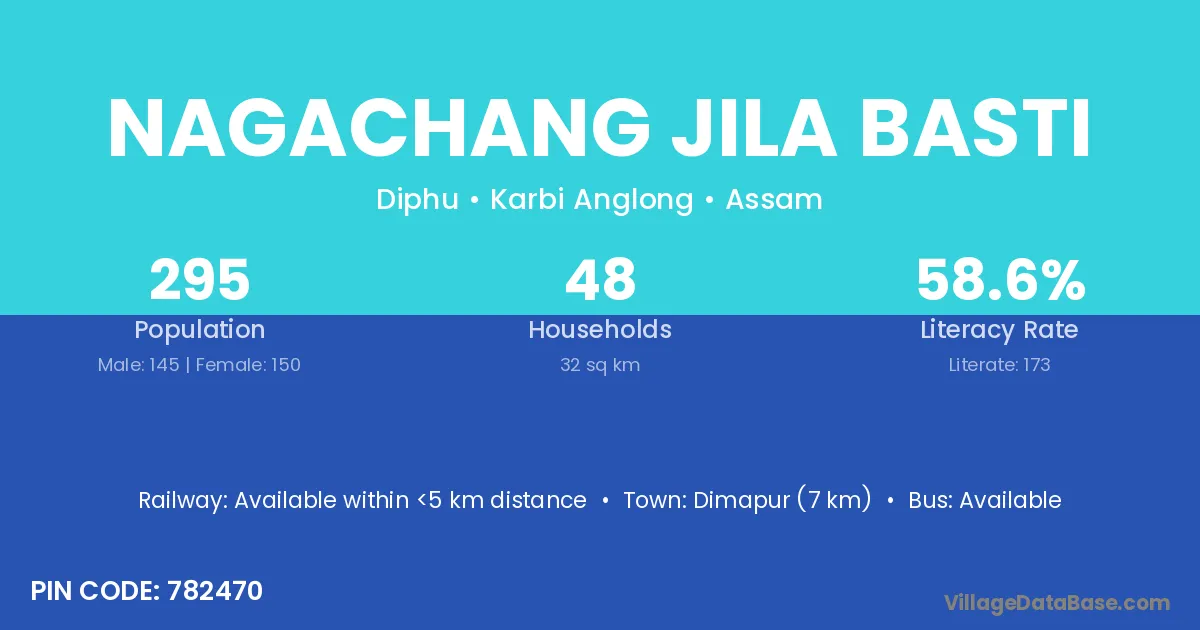 NAGACHANG JILA BASTI

Diphu • Karbi Anglong • Assam

295
Population
Male: 145 | Female: 150

48
Households
32 sq km

58.6%
Literacy Rate
Literate: 173

Railway: Available within <5 km distance • Town: Dimapur (7 km) • Bus: Available

PIN CODE: 782470

VillageDataBase.com